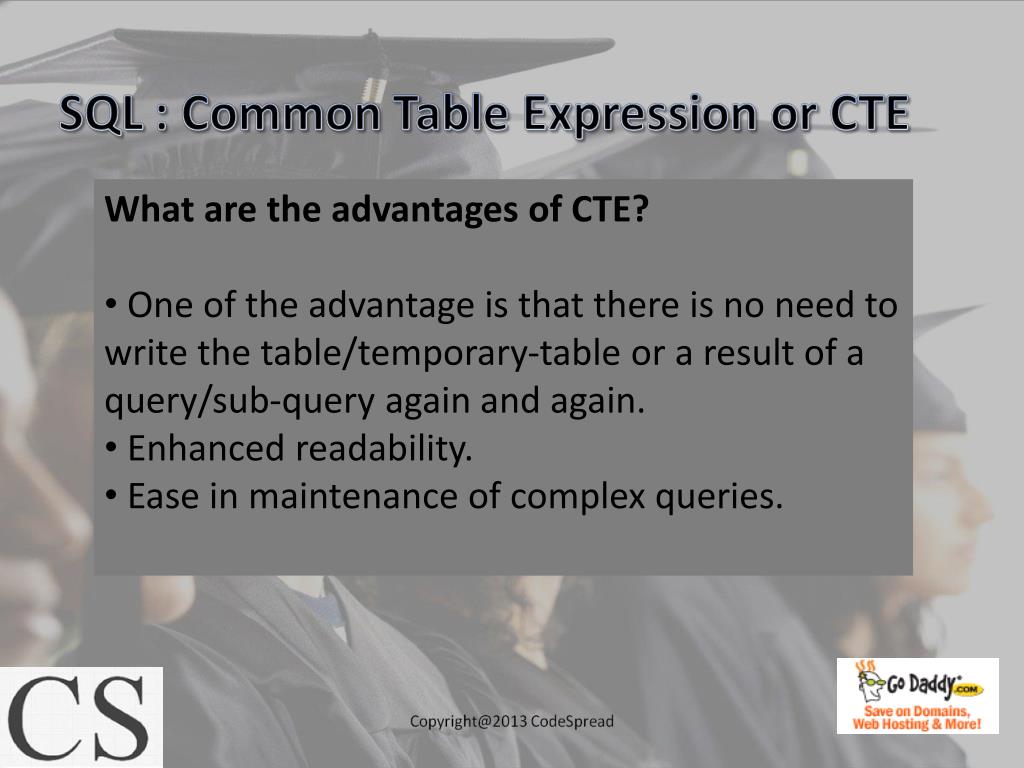 SQL : Common Table Expression or CTE

What are the advantages of CTE?

• One of the advantage is that there is no need to write the table/temporary-table or a result of a query/sub-query again and again.
• Enhanced readability.
• Ease in maintenance of complex queries.

CS

Copyright@2013 CodeSpread

Go Daddy.com
Save on Domains, Web Hosting & More!